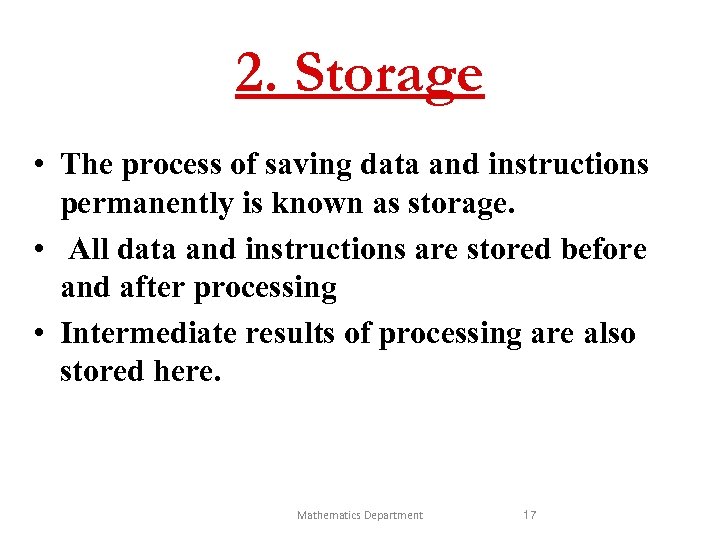 2. Storage

• The process of saving data and instructions permanently is known as storage.

• All data and instructions are stored before and after processing

• Intermediate results of processing are also stored here.

Mathematics Department 17